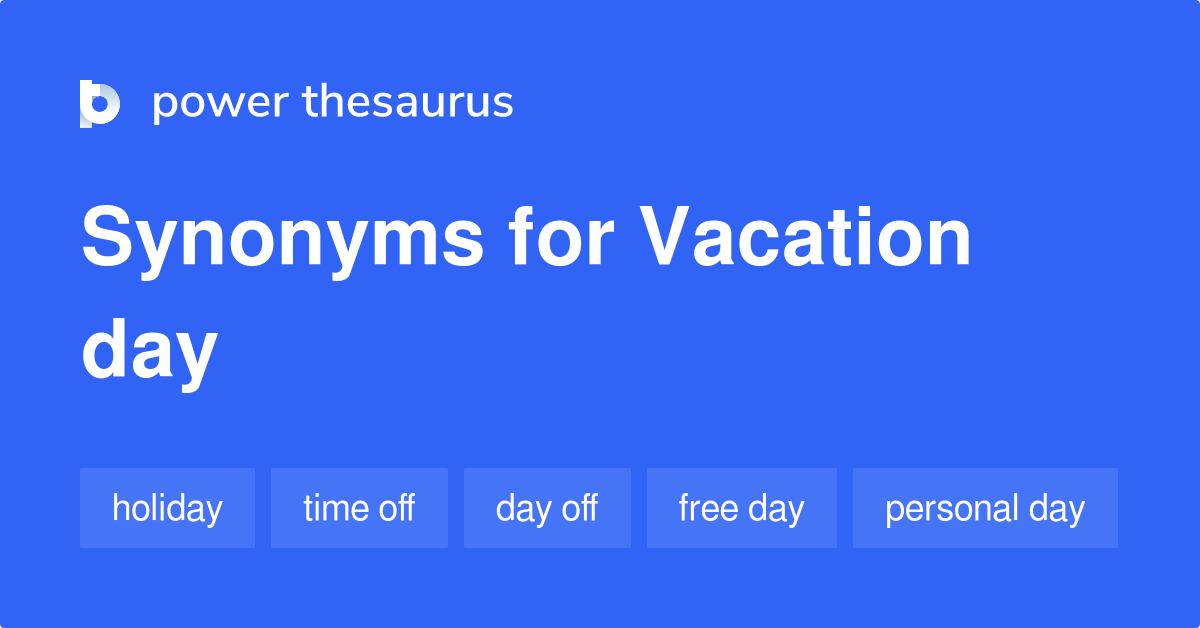 power thesaurus

Synonyms for Vacation day

holiday

time off

day off

free day

personal day